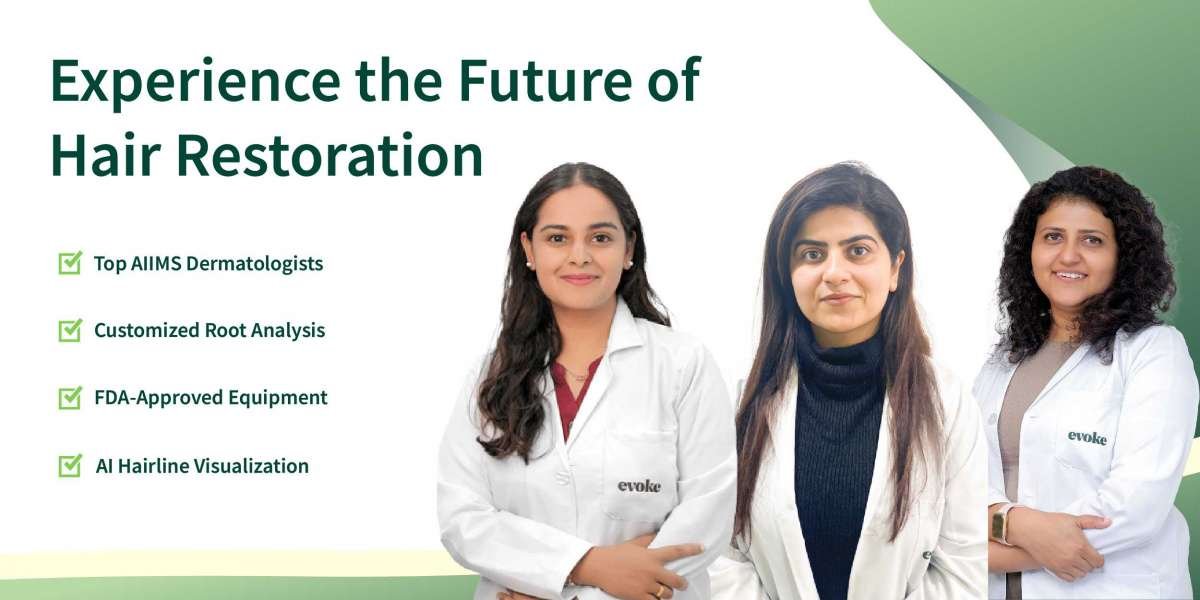 Experience the Future of Hair Restoration

Top AIIMS Dermatologists

Customized Root Analysis

FDA-Approved Equipment

AI Hairline Visualization

evoke

evoke